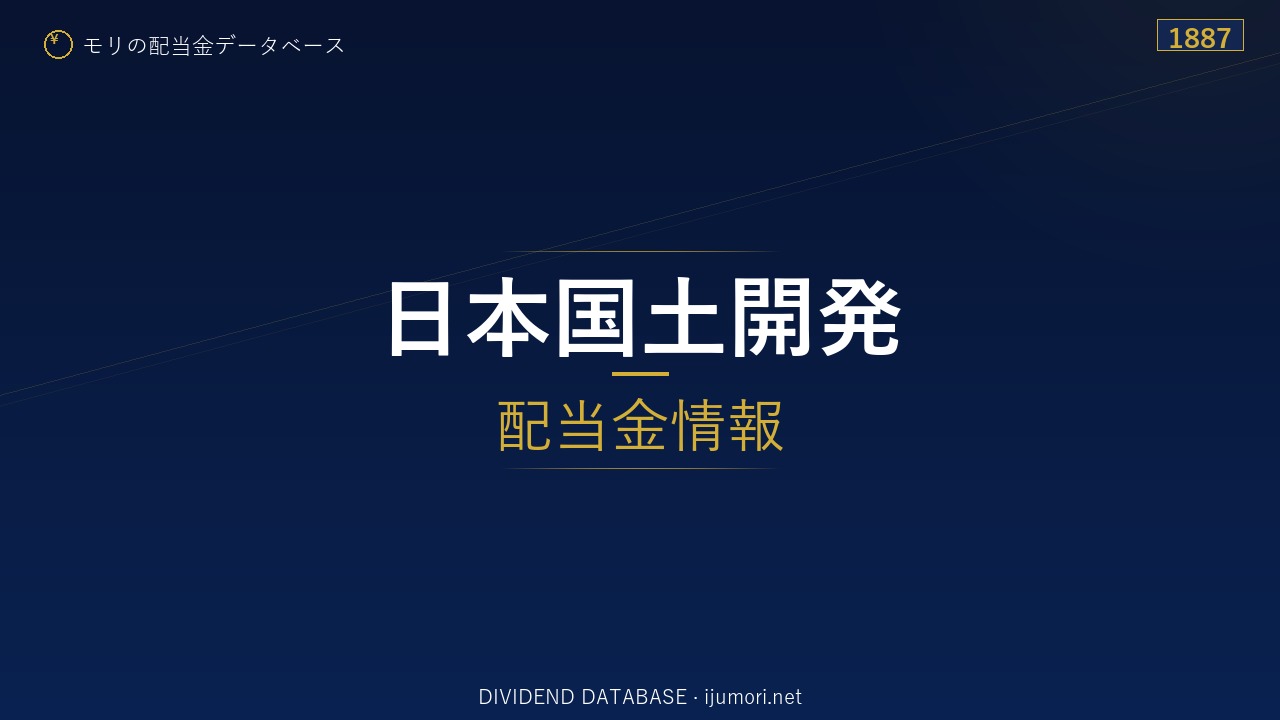 ¥ モリの配当金データベース

1887

日本国土開発

配当金情報

DIVIDEND DATABASE · ijumori.net